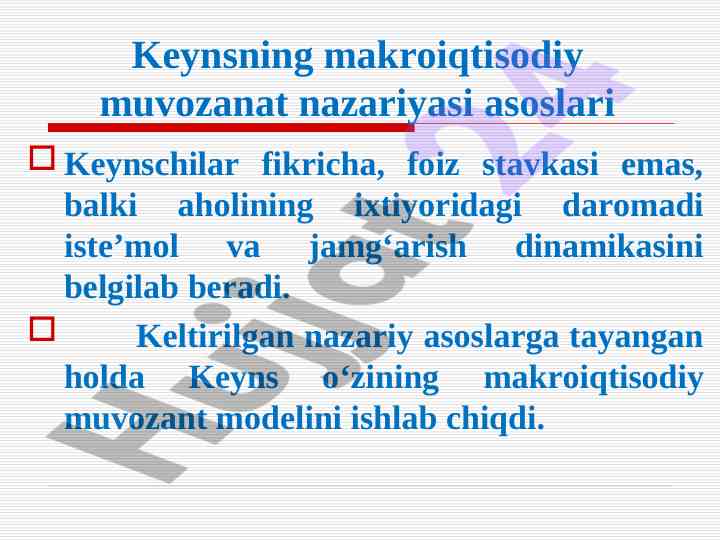 Keynsning makroiqtisodiy muvozanat nazariyasi asoslari

Keynschilar fikricha, foiz stavkasi emas, balki aholining ixtiyoridagi daromadi iste’mol va jamg‘arish dinamikasini belgilab beradi.

Keltirilgan nazariy asoslarga tayangan holda Keyns o‘zining makroiqtisodiy muvozant modelini ishlab chiqdi.

Hujjat24